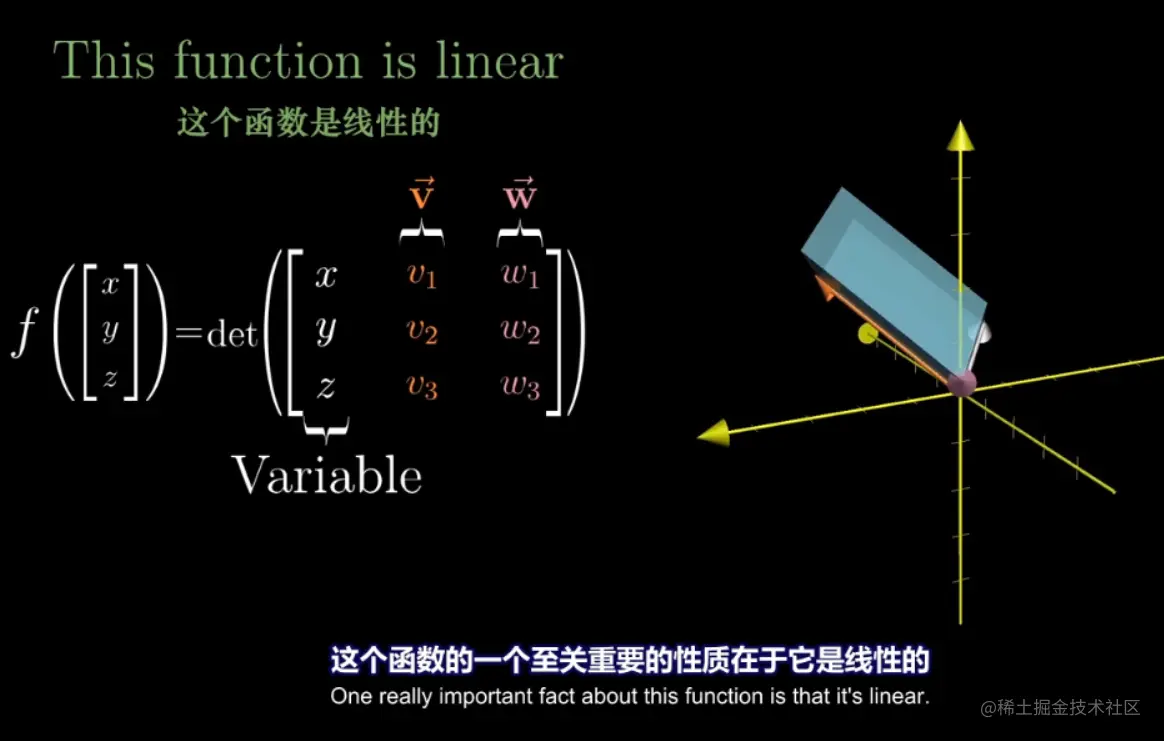 This function is linear

这个函数是线性的

$\vec{\mathbf{v}}$ $\vec{\mathbf{w}}$

$f\left(\begin{bmatrix} x \\ y \\ z \end{bmatrix}\right) = \det\left(\begin{bmatrix} x & v_1 & w_1 \\ y & v_2 & w_2 \\ z & v_3 & w_3 \end{bmatrix}\right)$

Variable

这个函数的一个至关重要的性质在于它是线性的

One really important fact about this function is that it's linear.

@稀土掘金技术社区